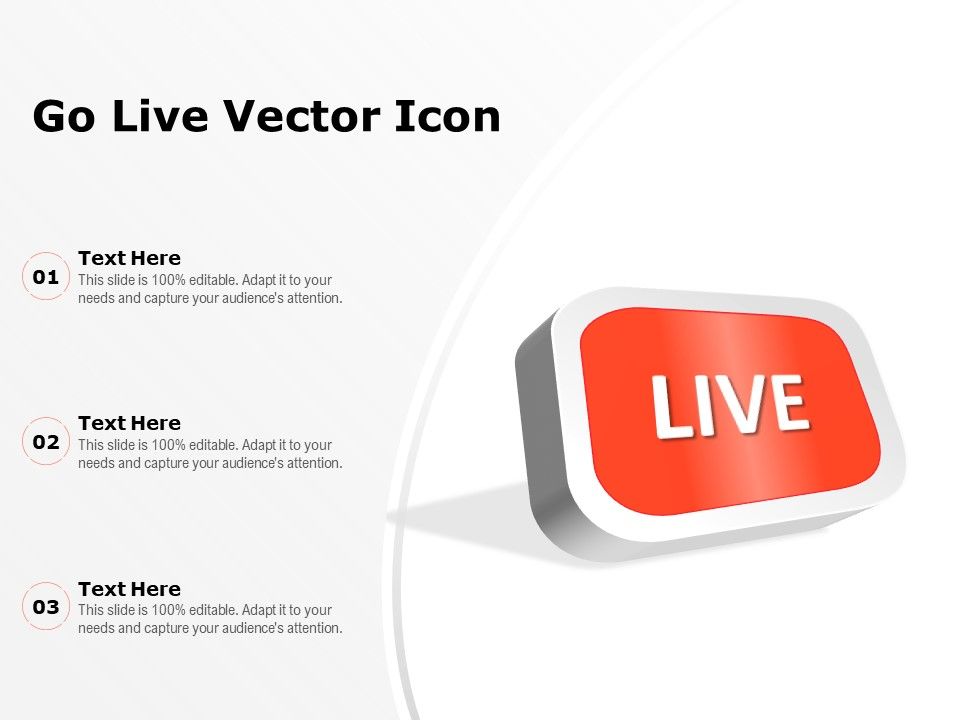 Go Live Vector Icon

01
Text Here
This slide is 100% editable. Adapt it to your needs and capture your audience's attention.

02
Text Here
This slide is 100% editable. Adapt it to your needs and capture your audience's attention.

03
Text Here
This slide is 100% editable. Adapt it to your needs and capture your audience's attention.

LIVE